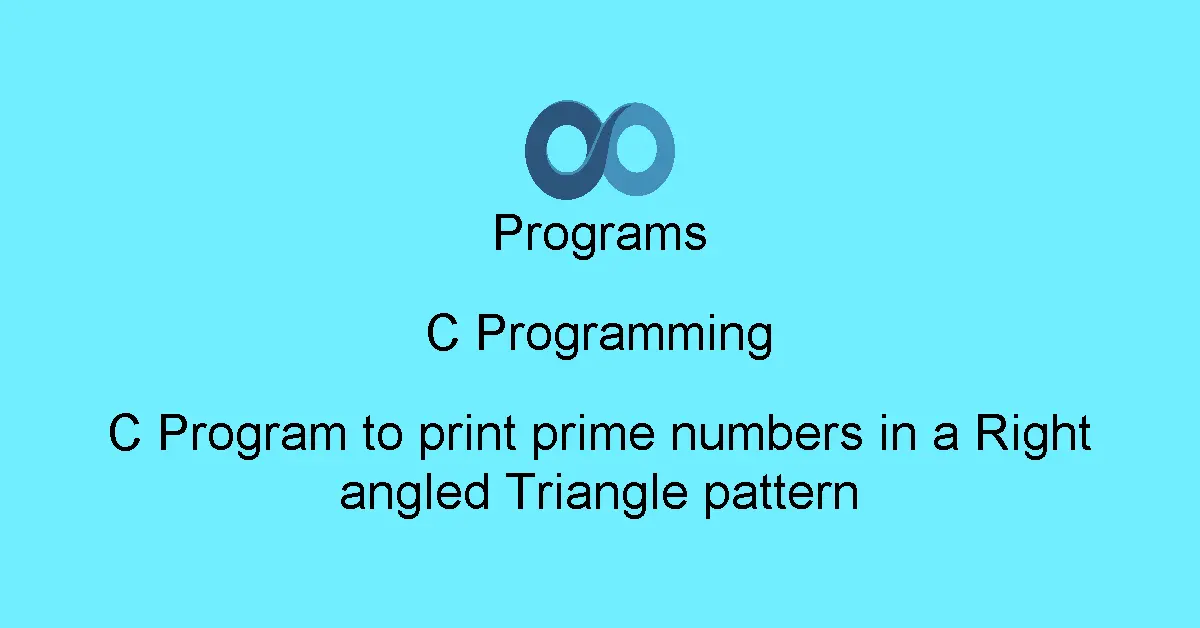 Programs

C Programming

C Program to print prime numbers in a Right angled Triangle pattern